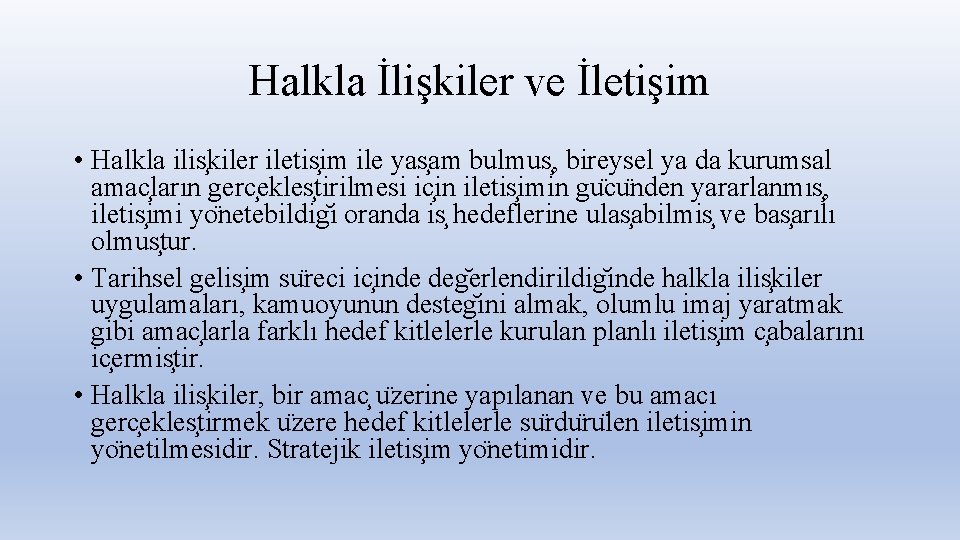 Halkla İlişkiler ve İletişim

• Halkla ilişkiler iletişim ile yaşam bulmuş, bireysel ya da kurumsal amaçların gerçekleştirilmesi için iletişimin gücünden yararlanmış, iletişimi yönetebildiği oranda iş hedeflerine ulaşabilmiş ve başarılı olmuştur.
• Tarihsel gelişim süreci içinde değerlendirildiğinde halkla ilişkiler uygulamaları, kamuoyunun desteğini almak, olumlu imaj yaratmak gibi amaçlarla farklı hedef kitlelerle kurulan planlı iletişim çabalarını içermiştir.
• Halkla ilişkiler, bir amaç üzerine yapılanan ve bu amacı gerçekleştirmek üzere hedef kitlelerle sürdürülen iletişimin yönetilmesidir. Stratejik iletişim yönetimidir.